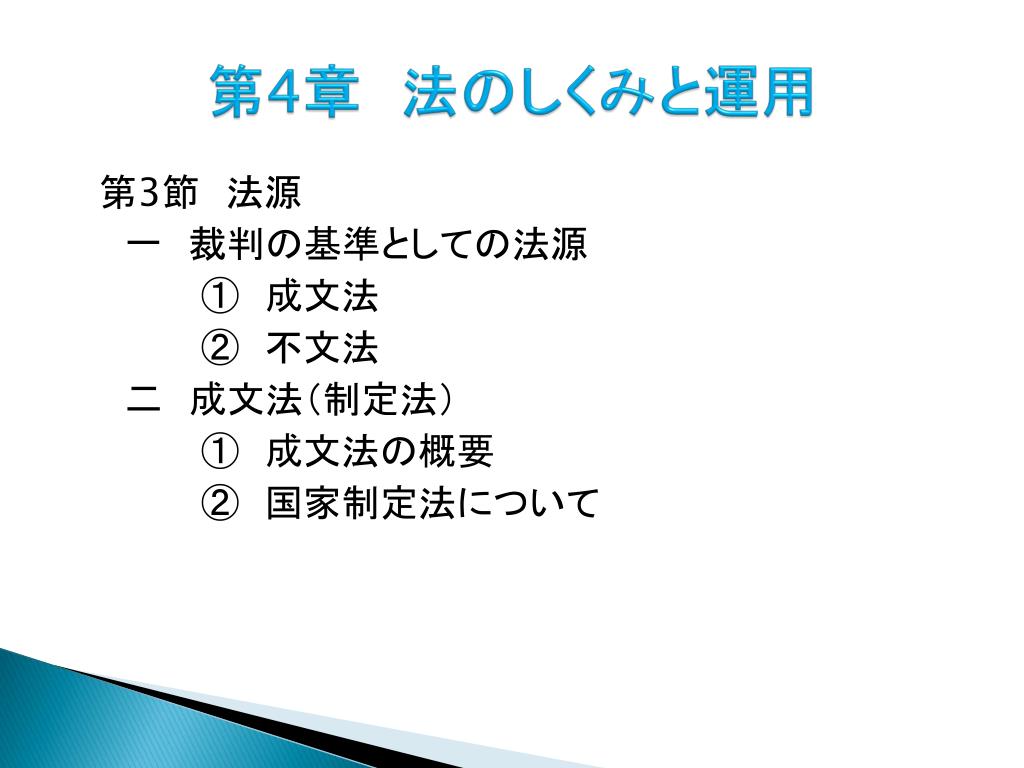 第4章　法のしくみと運用

第3節　法源
一　裁判の基準としての法源
①　成文法
②　不文法
二　成文法（制定法）
①　成文法の概要
②　国家制定法について